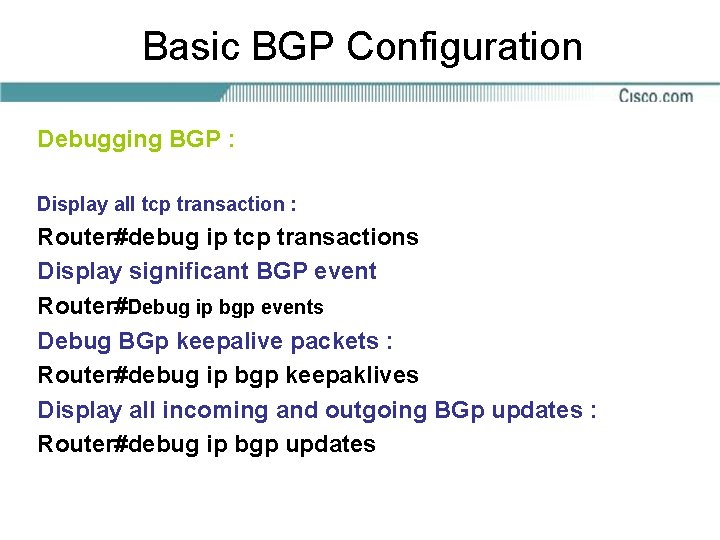 Basic BGP Configuration

Cisco.com

Debugging BGP :

Display all tcp transaction :

Router#debug ip tcp transactions

Display significant BGP event

Router#Debug ip bgp events

Debug BGp keepalive packets :

Router#debug ip bgp keepaklives

Display all incoming and outgoing BGp updates :

Router#debug ip bgp updates